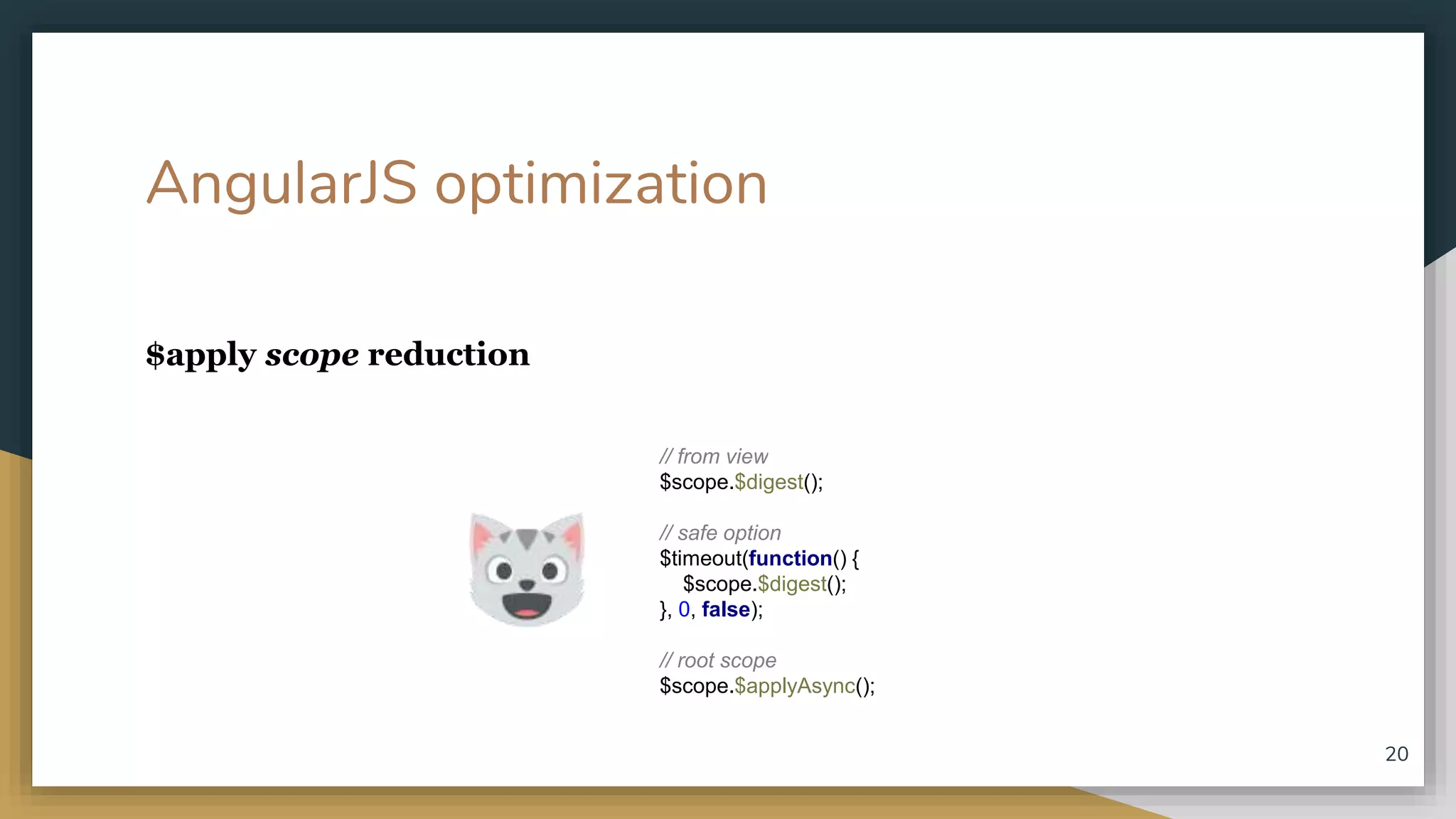 AngularJS optimization

$apply scope reduction

// from view
$scope.$digest();

// safe option
$timeout(function() {
    $scope.$digest();
}, 0, false);

// root scope
$scope.$applyAsync();

20